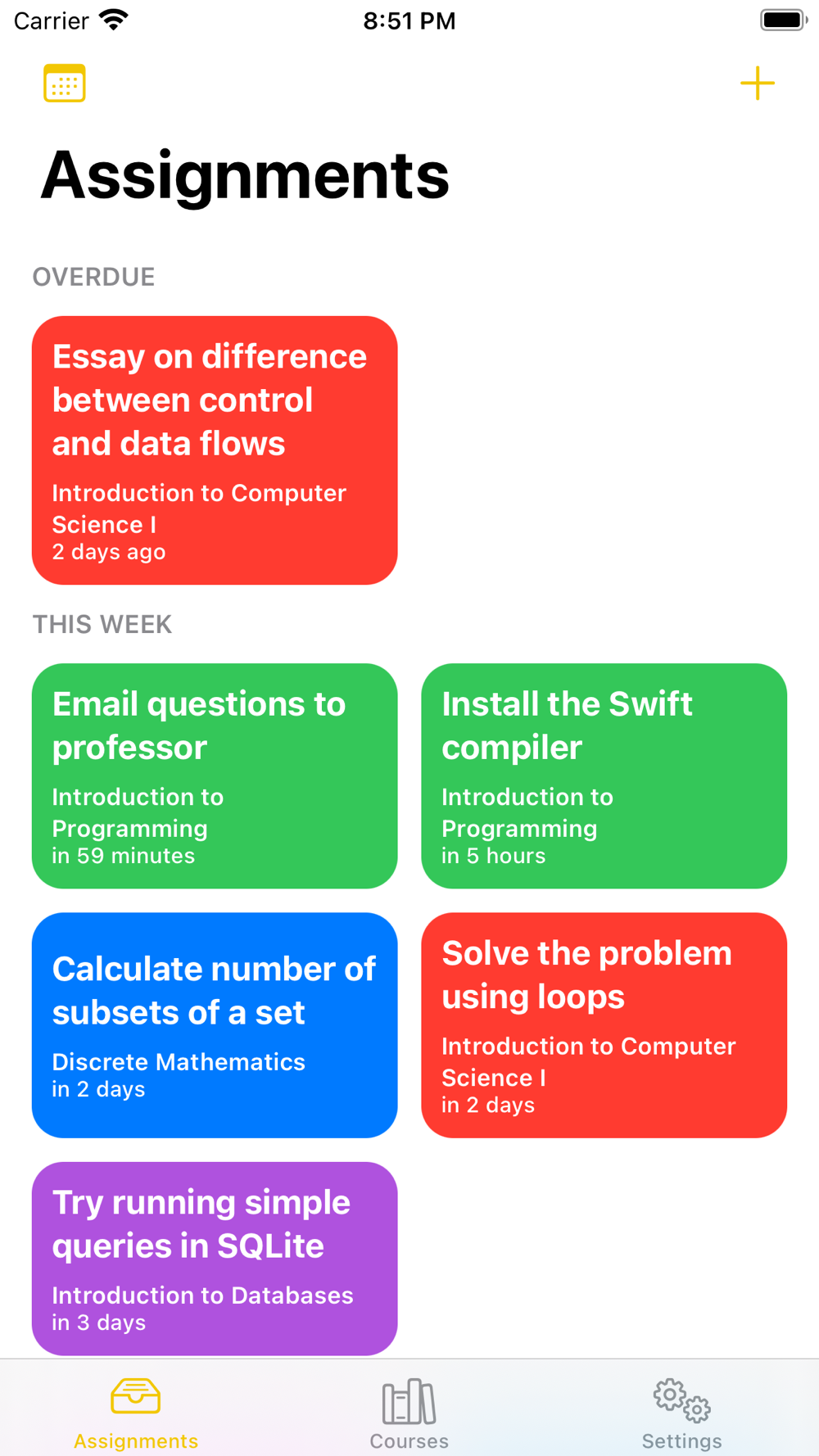 Carrier 8:51 PM

Assignments

OVERDUE

Essay on difference between control and data flows
Introduction to Computer Science I
2 days ago

THIS WEEK

Email questions to professor
Introduction to Programming
in 59 minutes

Install the Swift compiler
Introduction to Programming
in 5 hours

Calculate number of subsets of a set
Discrete Mathematics
in 2 days

Solve the problem using loops
Introduction to Computer Science I
in 2 days

Try running simple queries in SQLite
Introduction to Databases
in 3 days

Assignments Courses Settings